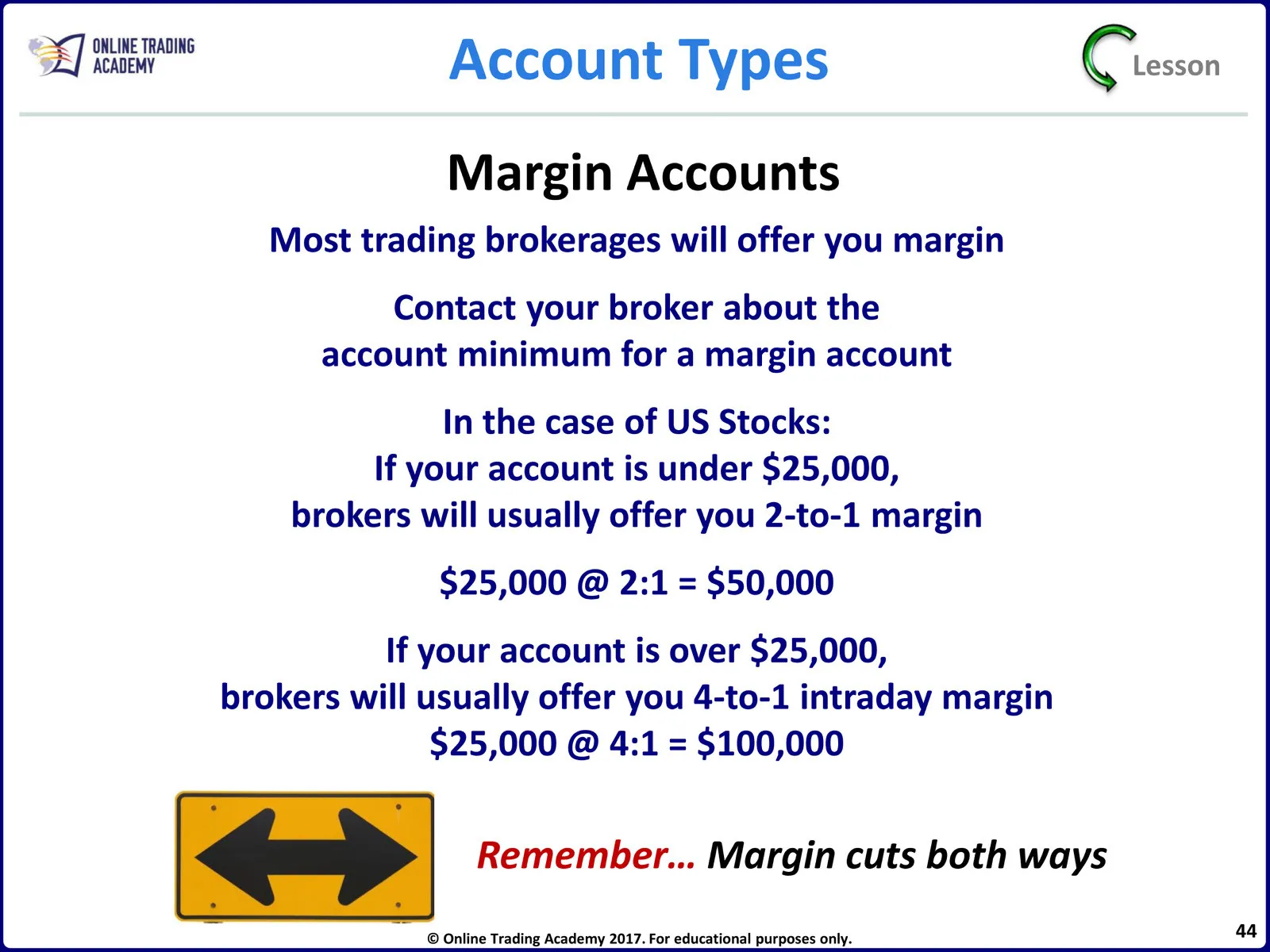 ONLINE TRADING ACADEMY

Account Types

Lesson

Margin Accounts

Most trading brokerages will offer you margin

Contact your broker about the account minimum for a margin account

In the case of US Stocks:
If your account is under \$25,000,
brokers will usually offer you 2-to-1 margin

\$25,000 @ 2:1 = \$50,000

If your account is over \$25,000,
brokers will usually offer you 4-to-1 intraday margin
\$25,000 @ 4:1 = \$100,000

Remember… Margin cuts both ways

© Online Trading Academy 2017. For educational purposes only.

44